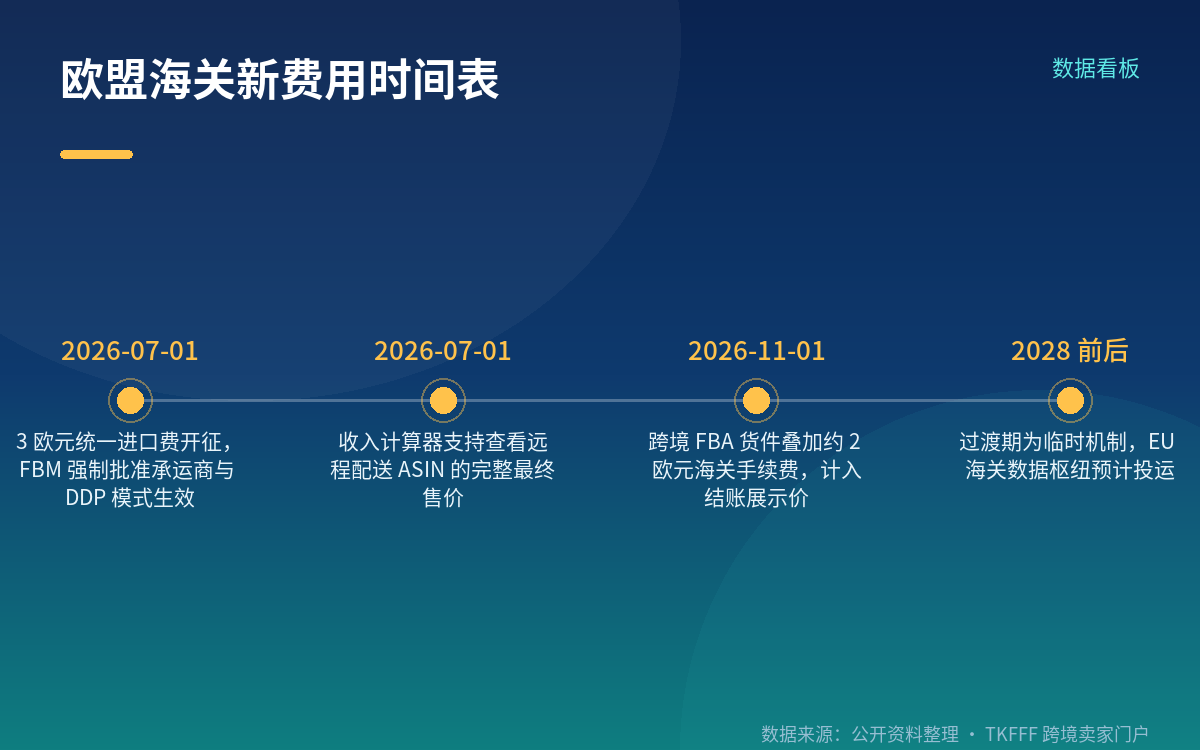 欧盟海关新费用时间表

数据看板

2026-07-01

3 欧元统一进口费开征，FBM 强制批准承运商与 DDP 模式生效

2026-07-01

收入计算器支持查看远程配送 ASIN 的完整最终售价

2026-11-01

跨境 FBA 货件叠加约 2 欧元海关手续费，计入结账展示价

2028 前后

过渡期为临时机制，EU 海关数据枢纽预计投运

数据来源：公开资料整理 · TKFFF 跨境卖家门户